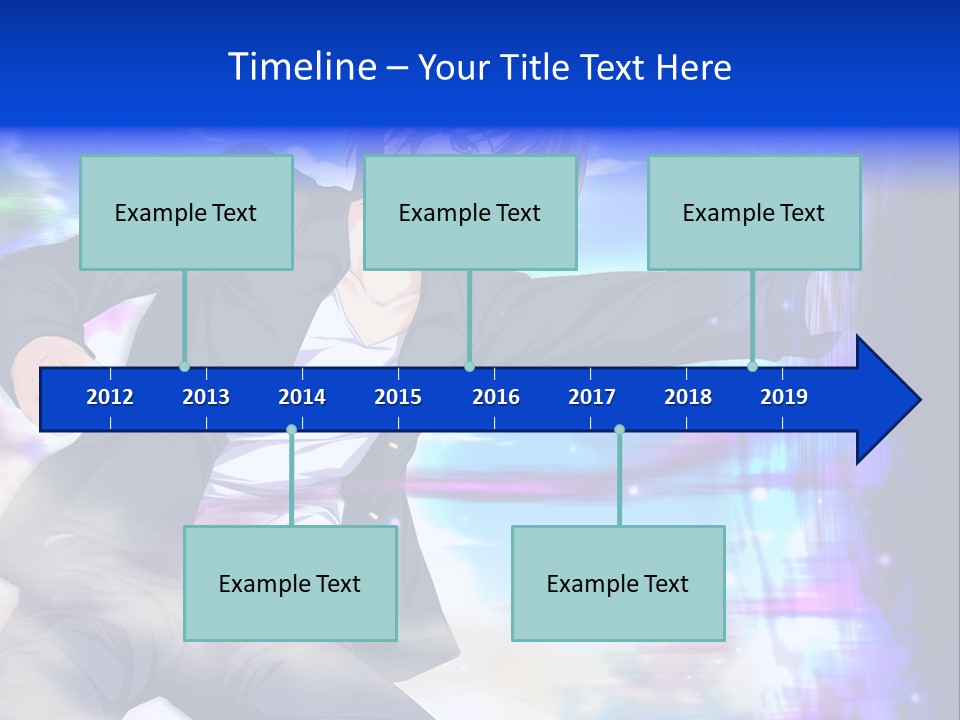 Timeline – Your Title Text Here

Example Text

Example Text

Example Text

2012 2013 2014 2015 2016 2017 2018 2019

Example Text

Example Text